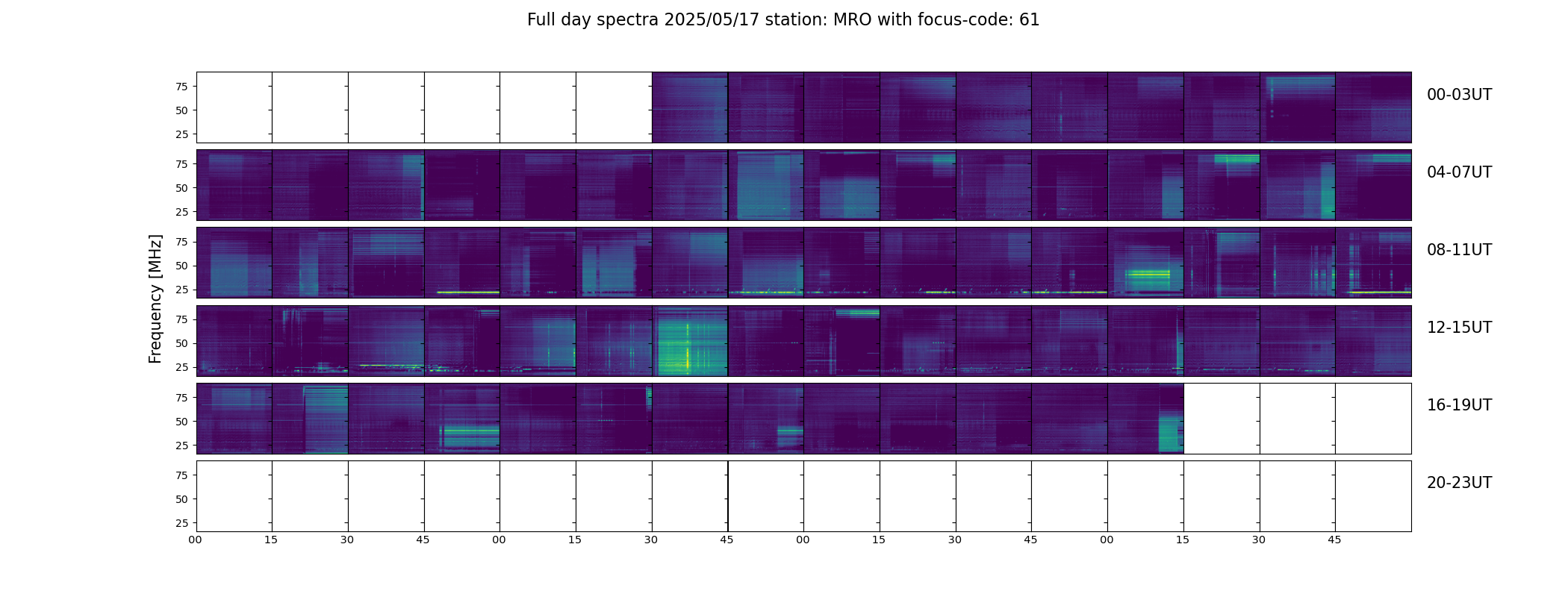 Full day spectra 2025/05/17 station: MRO with focus-code: 61

Frequency [MHz]

75
50
25
00-03UT

75
50
25
04-07UT

75
50
25
08-11UT

75
50
25
12-15UT

75
50
25
16-19UT

75
50
25
20-23UT

00 15 30 45 00 15 30 45 00 15 30 45 00 15 30 45